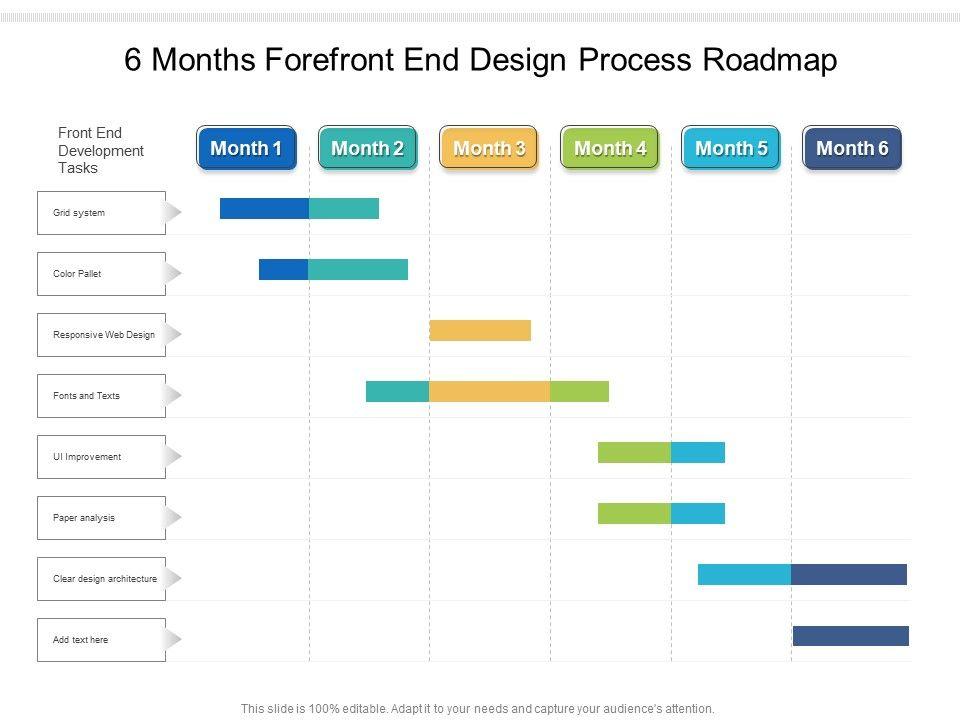 6 Months Forefront End Design Process Roadmap

Front End Development Tasks

Month 1
Month 2
Month 3
Month 4
Month 5
Month 6

Grid system

Color Pallet

Responsive Web Design

Fonts and Texts

UI Improvement

Paper analysis

Clear design architecture

Add text here

This slide is 100% editable. Adapt it to your needs and capture your audience's attention.